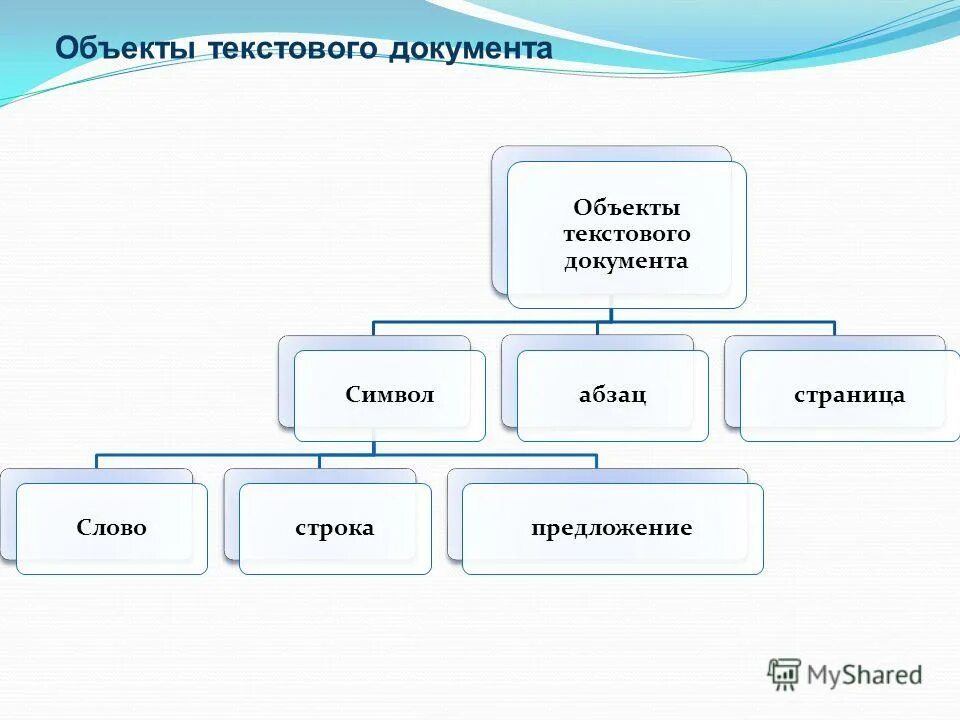 Объекты текстового документа

Объекты текстового документа

Символ

абзац

страница

Слово

строка

предложение

MyShared